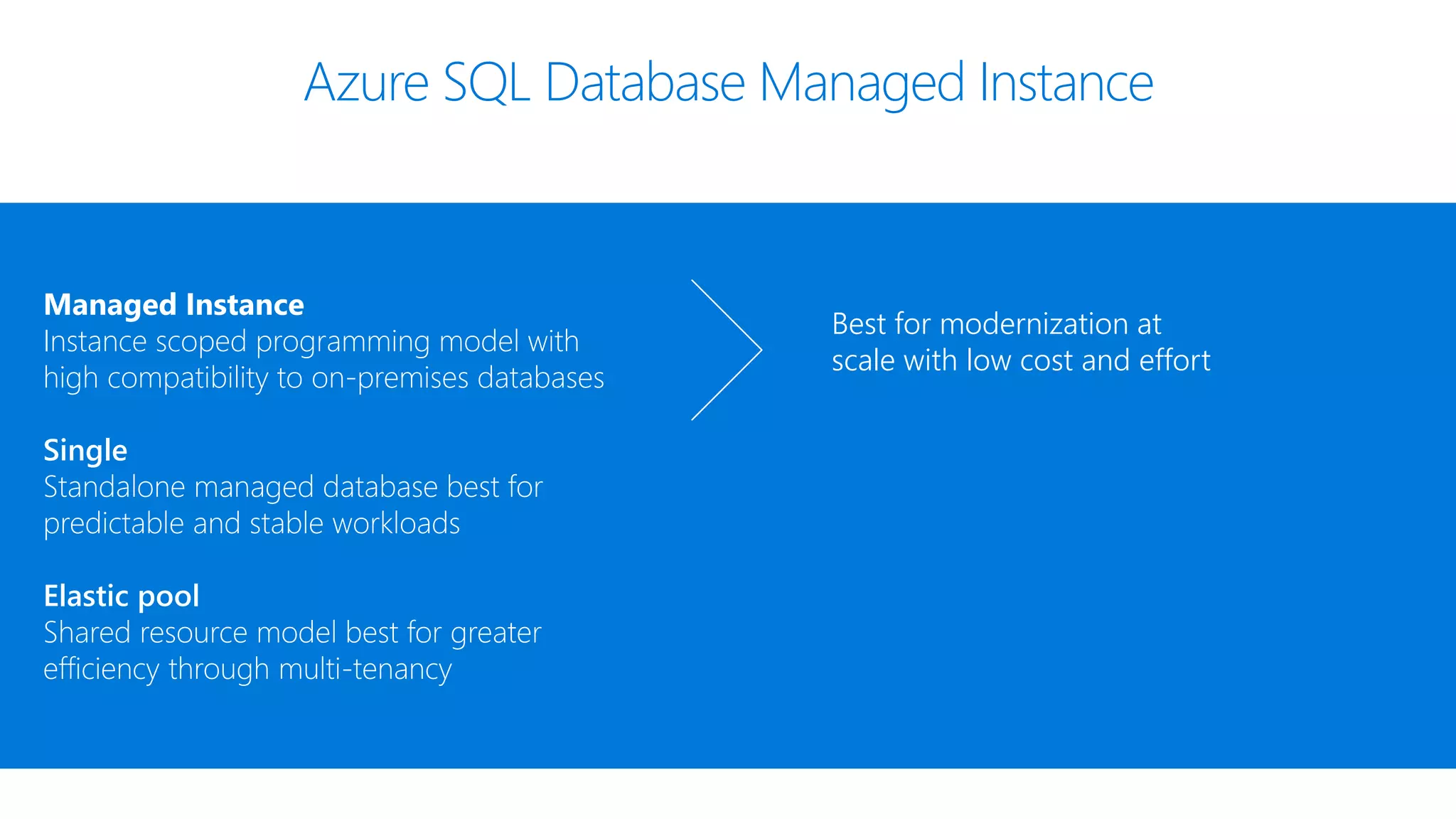 Azure SQL Database Managed Instance

Managed Instance
Instance scoped programming model with high compatibility to on-premises databases

Single
Standalone managed database best for predictable and stable workloads

Elastic pool
Shared resource model best for greater efficiency through multi-tenancy

Best for modernization at scale with low cost and effort